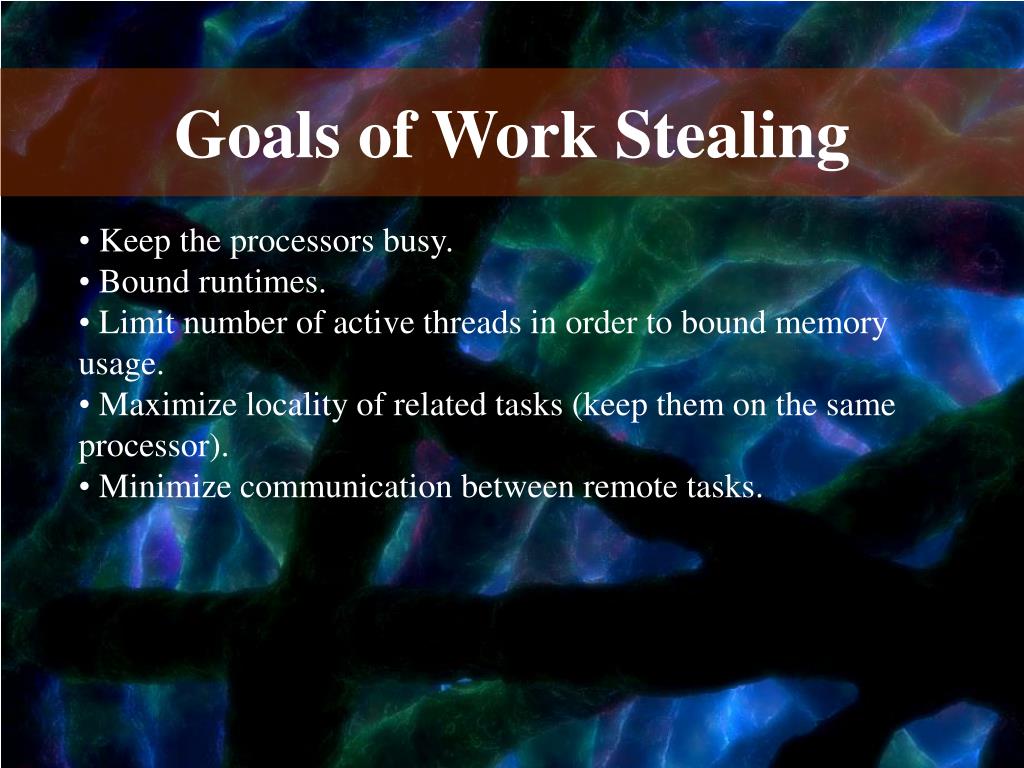 Goals of Work Stealing

• Keep the processors busy.
• Bound runtimes.
• Limit number of active threads in order to bound memory usage.
• Maximize locality of related tasks (keep them on the same processor).
• Minimize communication between remote tasks.